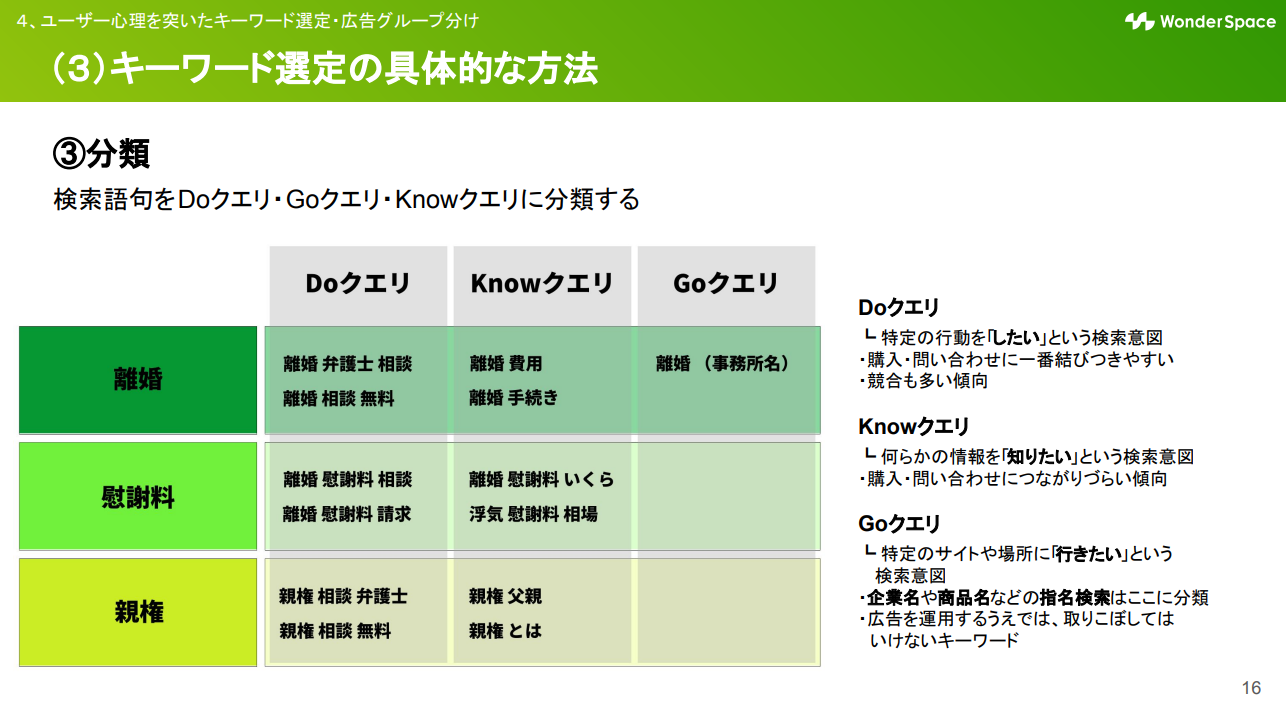 4、ユーザー心理を突いたキーワード選定・広告グループ分け

WonderSpace

（3）キーワード選定の具体的な方法

③分類

検索語句をDoクエリ・Goクエリ・Knowクエリに分類する

| | Doクエリ | Knowクエリ | Goクエリ |
|---|---|---|---|
| 離婚 | 離婚 弁護士 相談<br>離婚 相談 無料 | 離婚 費用<br>離婚 手続き | 離婚 （事務所名） |
| 慰謝料 | 離婚 慰謝料 相談<br>離婚 慰謝料 請求 | 離婚 慰謝料 いくら<br>浮気 慰謝料 相場 | |
| 親権 | 親権 相談 弁護士<br>親権 相談 無料 | 親権 父親<br>親権 とは | |

Doクエリ
┗ 特定の行動を「したい」という検索意図
・購入・問い合わせに一番結びつきやすい
・競合も多い傾向

Knowクエリ
┗ 何らかの情報を「知りたい」という検索意図
・購入・問い合わせにつながりづらい傾向

Goクエリ
┗ 特定のサイトや場所に「行きたい」という検索意図
・企業名や商品名などの指名検索はここに分類
・広告を運用するうえでは、取りこぼしてはいけないキーワード

16